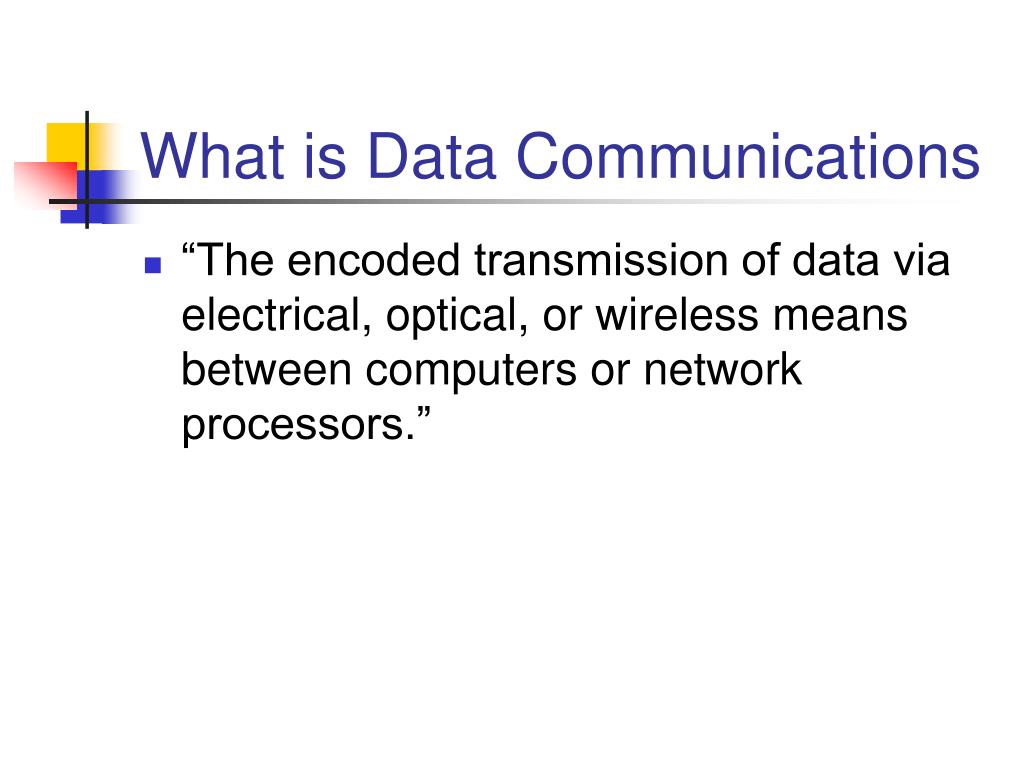 What is Data Communications

“The encoded transmission of data via electrical, optical, or wireless means between computers or network processors.”